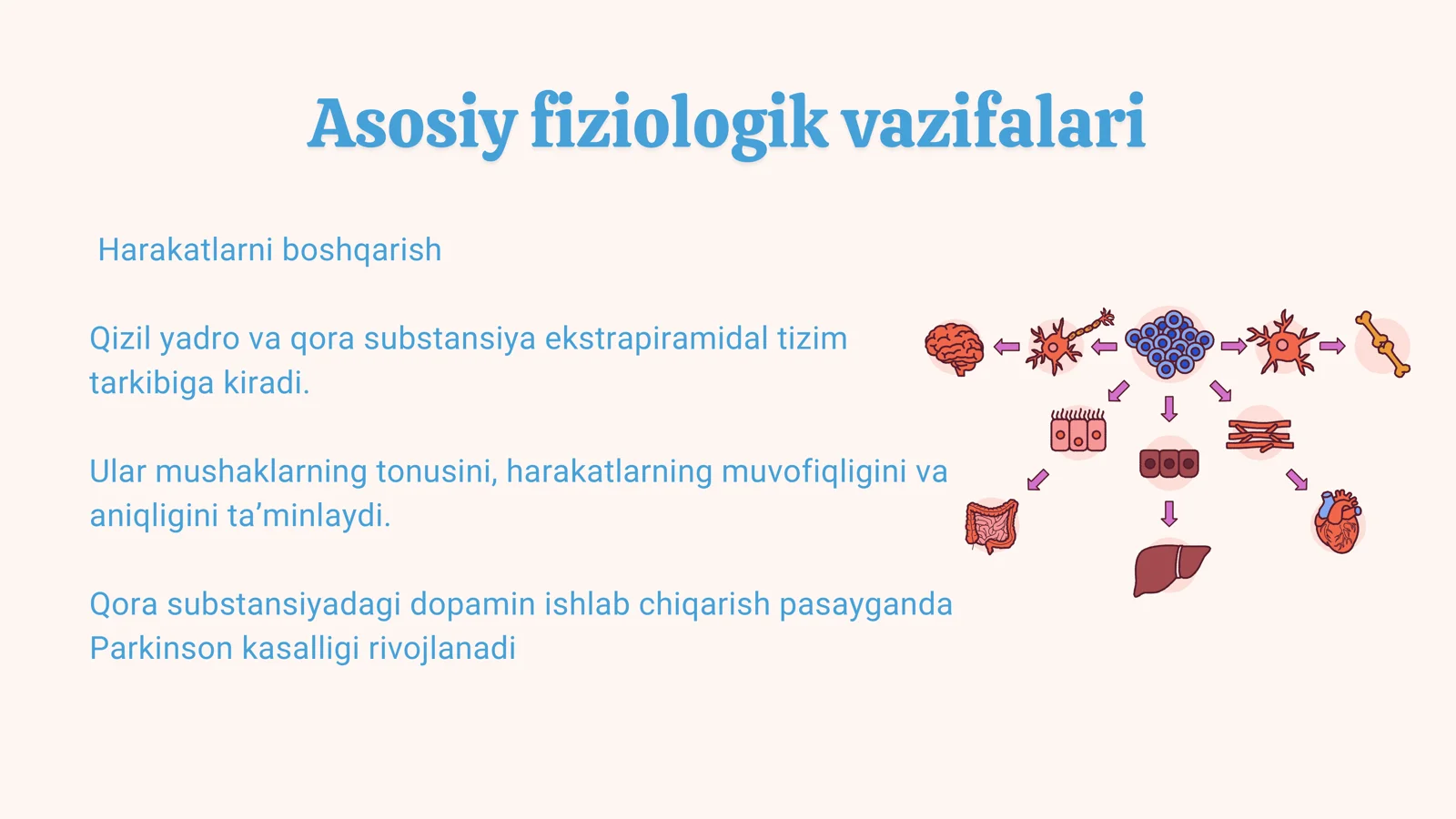 Asosiy fiziologik vazifalari

Harakatlarni boshqarish

Qizil yadro va qora substansiya ekstrapiramidal tizim tarkibiga kiradi.

Ular mushaklarning tonusini, harakatlarning muvofiqligini va aniqligini ta’minlaydi.

Qora substansiyadagi dopamin ishlab chiqarish pasayganda Parkinson kasalligi rivojlanadi